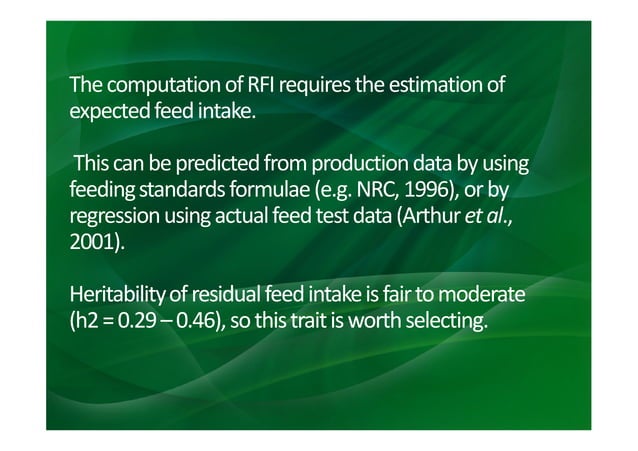 The computation of RFI requires the estimation of expected feed intake.

This can be predicted from production data by using feeding standards formulae (e.g. NRC, 1996), or by regression using actual feed test data (Arthur et al., 2001).

Heritability of residual feed intake is fair to moderate (h2 = 0.29 – 0.46), so this trait is worth selecting.